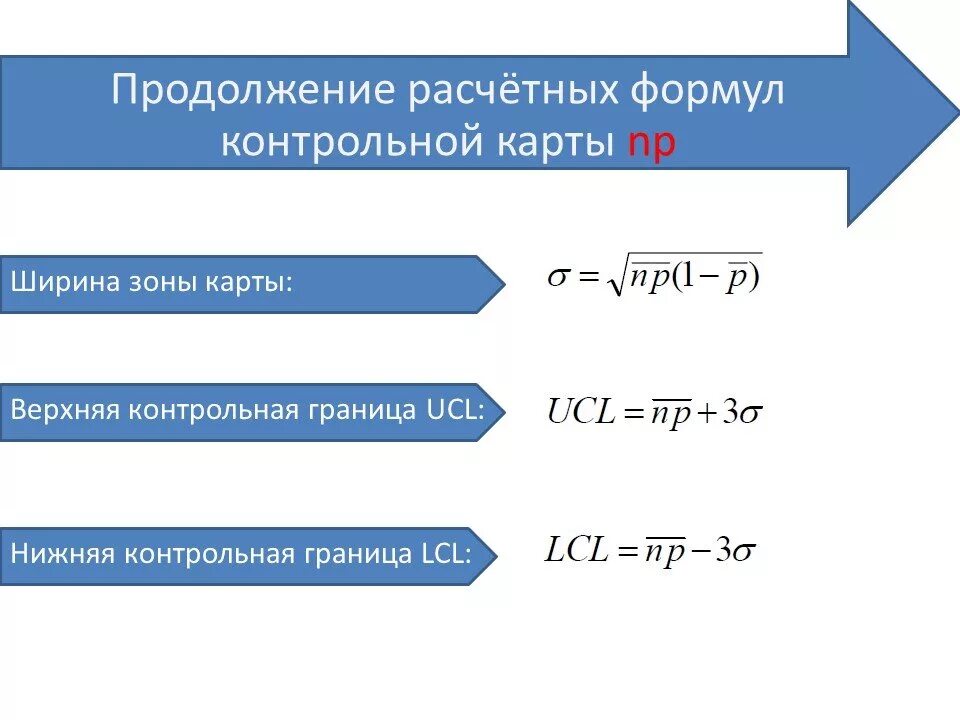 Продолжение расчётных формул контрольной карты np

Ширина зоны карты:

$\sigma = \sqrt{\overline{np}(1-\overline{p})}$

Верхняя контрольная граница UCL:

$UCL = \overline{np} + 3\sigma$

Нижняя контрольная граница LCL:

$LCL = \overline{np} - 3\sigma$